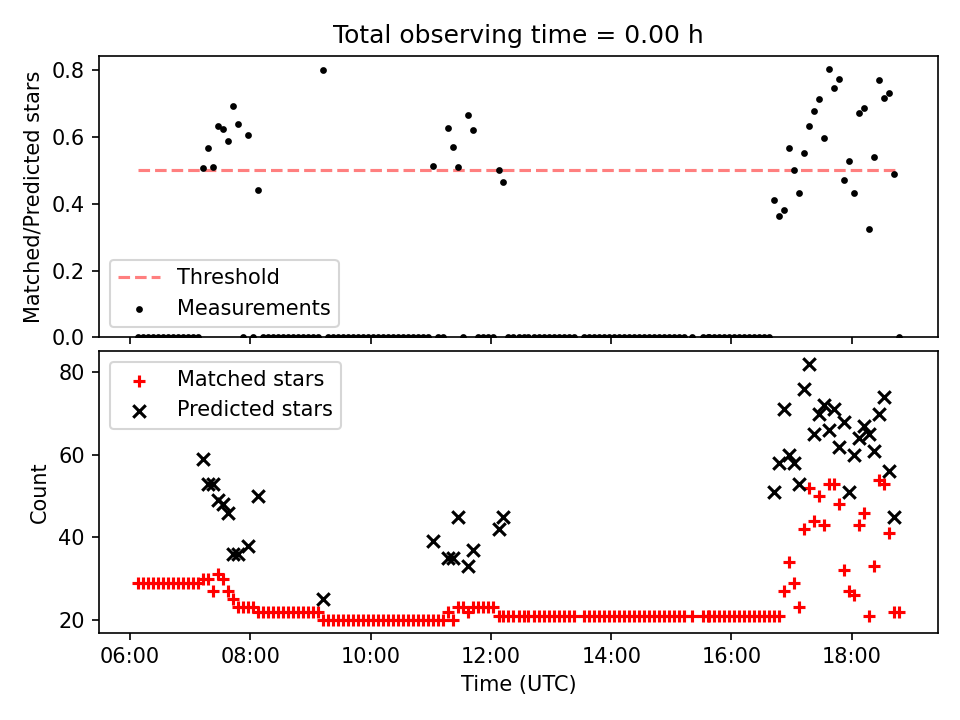 Total observing time = 0.00 h

Matched/Predicted stars

0.8
0.6
0.4
0.2
0.0

Threshold
Measurements

Count

80
60
40
20

Matched stars
Predicted stars

06:00 08:00 10:00 12:00 14:00 16:00 18:00

Time (UTC)